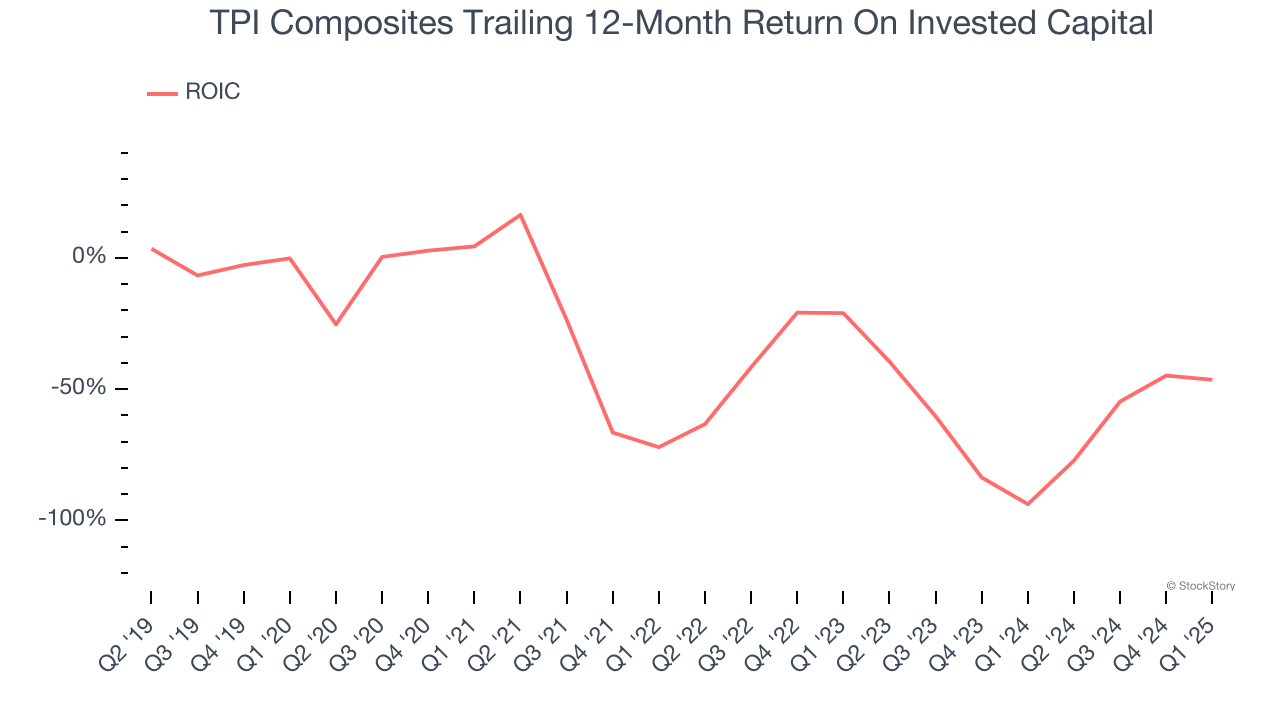 TPI Composites Trailing 12-Month Return On Invested Capital

ROIC

0%
-50%
-100%

© StockStory

Q2 '19
Q3 '19
Q4 '19
Q1 '20
Q2 '20
Q3 '20
Q4 '20
Q1 '21
Q2 '21
Q3 '21
Q4 '21
Q1 '22
Q2 '22
Q3 '22
Q4 '22
Q1 '23
Q2 '23
Q3 '23
Q4 '23
Q1 '24
Q2 '24
Q3 '24
Q4 '24
Q1 '25